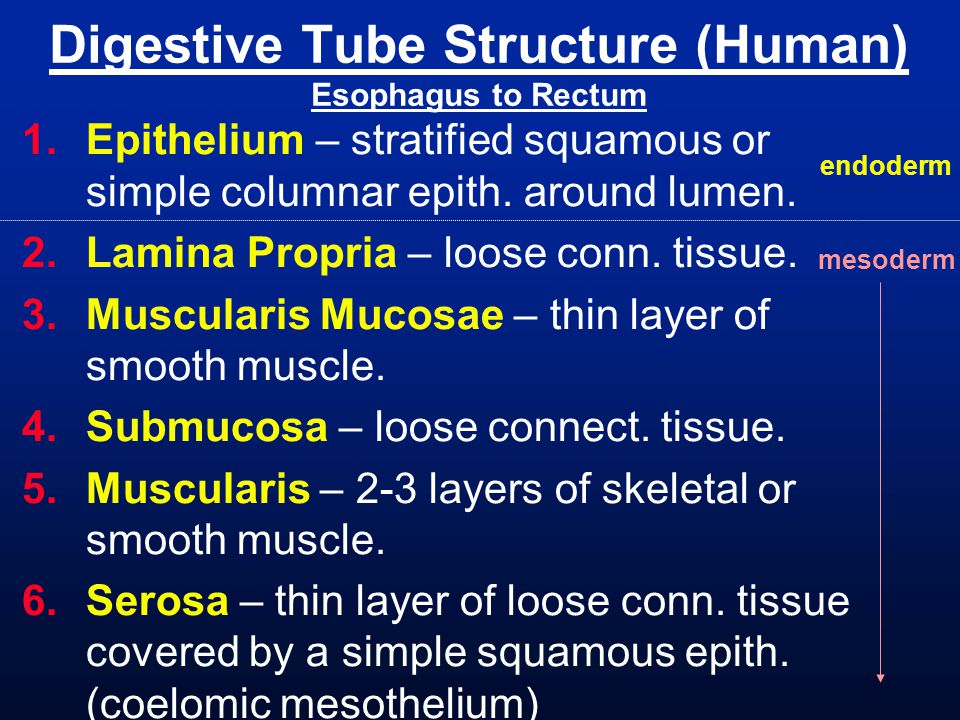 Digestive Tube Structure (Human)
Esophagus to Rectum

1. Epithelium – stratified squamous or simple columnar epith. around lumen.

endoderm

2. Lamina Propria – loose conn. tissue.

mesoderm

3. Muscularis Mucosae – thin layer of smooth muscle.

4. Submucosa – loose connect. tissue.

5. Muscularis – 2-3 layers of skeletal or smooth muscle.

6. Serosa – thin layer of loose conn. tissue covered by a simple squamous epith. (coelomic mesothelium)